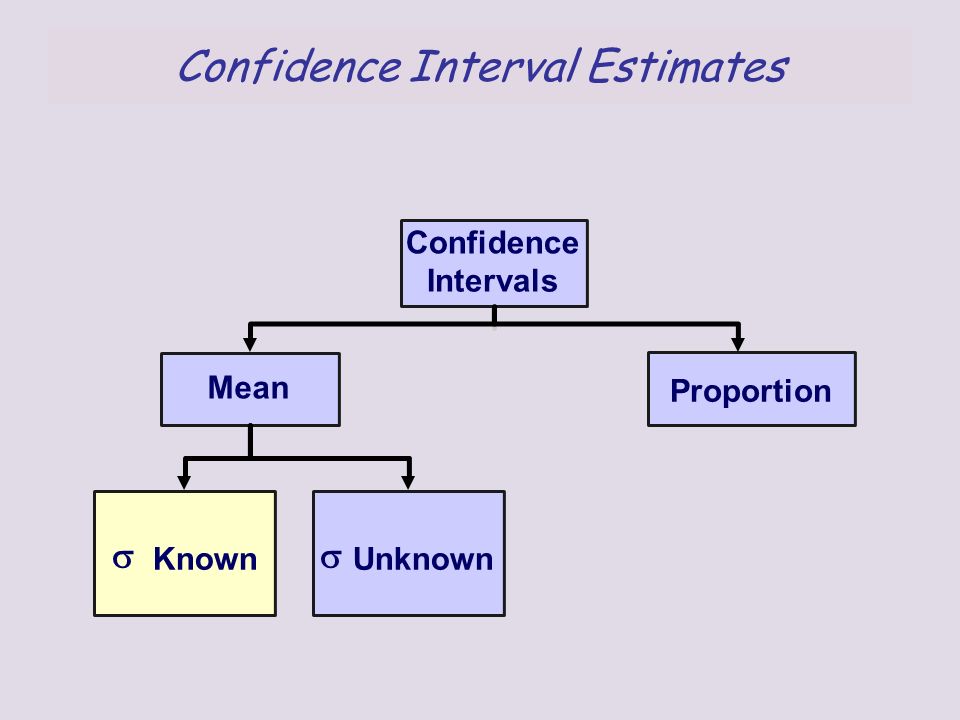 Confidence Interval Estimates

Confidence Intervals

Mean

Proportion

$\sigma$ Known

$\sigma$ Unknown